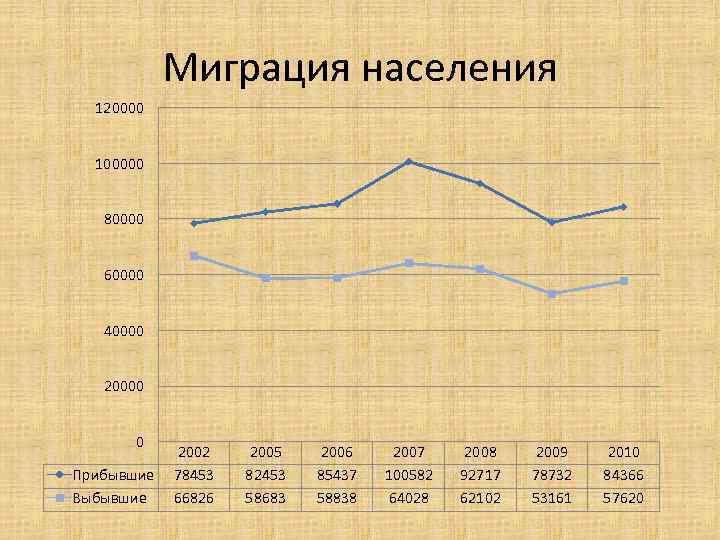 Миграция населения

120000
100000
80000
60000
40000
20000
0

| | 2002 | 2005 | 2006 | 2007 | 2008 | 2009 | 2010 |
|---|---|---|---|---|---|---|---|
| Прибывшие | 78453 | 82453 | 85437 | 100582 | 92717 | 78732 | 84366 |
| Выбывшие | 66826 | 58683 | 58838 | 64028 | 62102 | 53161 | 57620 |